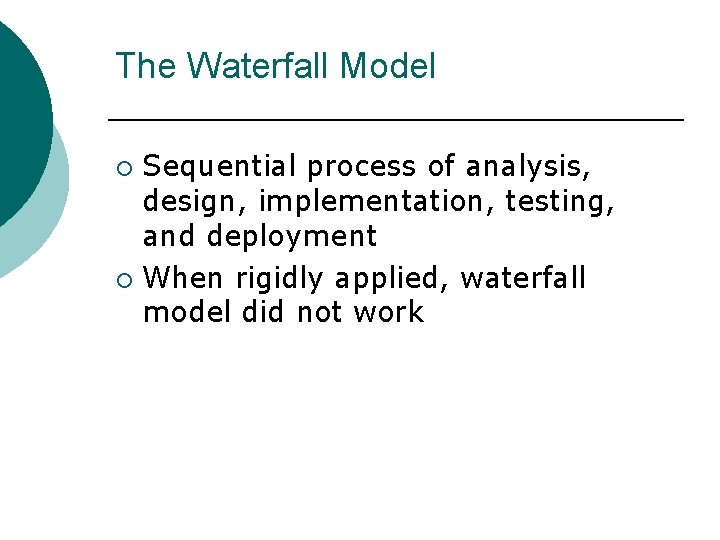 The Waterfall Model

○ Sequential process of analysis, design, implementation, testing, and deployment
○ When rigidly applied, waterfall model did not work